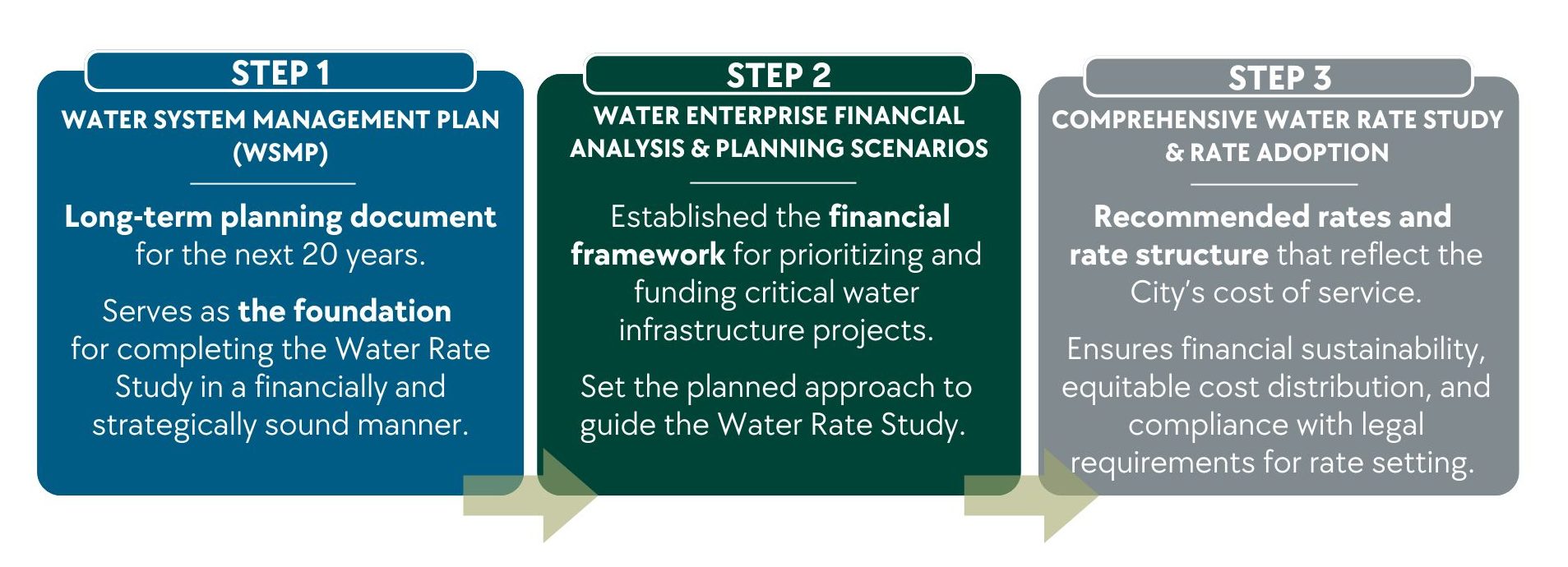 STEP 1

WATER SYSTEM MANAGEMENT PLAN (WSMP)

Long-term planning document for the next 20 years.

Serves as the foundation for completing the Water Rate Study in a financially and strategically sound manner.

STEP 2

WATER ENTERPRISE FINANCIAL ANALYSIS & PLANNING SCENARIOS

Established the financial framework for prioritizing and funding critical water infrastructure projects.

Set the planned approach to guide the Water Rate Study.

STEP 3

COMPREHENSIVE WATER RATE STUDY & RATE ADOPTION

Recommended rates and rate structure that reflect the City's cost of service.

Ensures financial sustainability, equitable cost distribution, and compliance with legal requirements for rate setting.